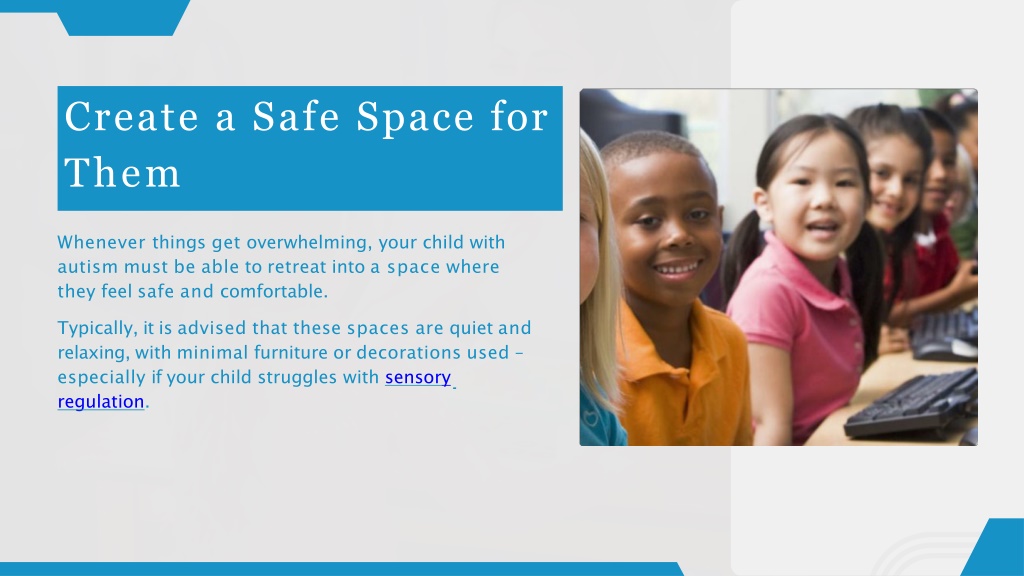 Create a Safe Space for Them

Whenever things get overwhelming, your child with autism must be able to retreat into a space where they feel safe and comfortable.

Typically, it is advised that these spaces are quiet and relaxing, with minimal furniture or decorations used – especially if your child struggles with sensory regulation.